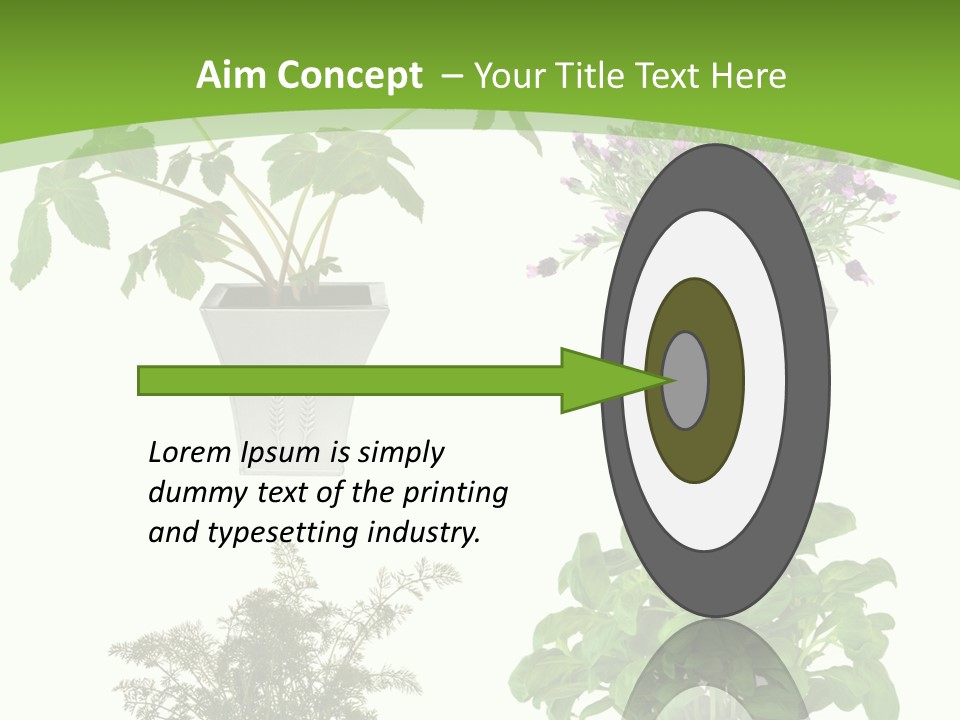 Aim Concept – Your Title Text Here

Lorem Ipsum is simply dummy text of the printing and typesetting industry.